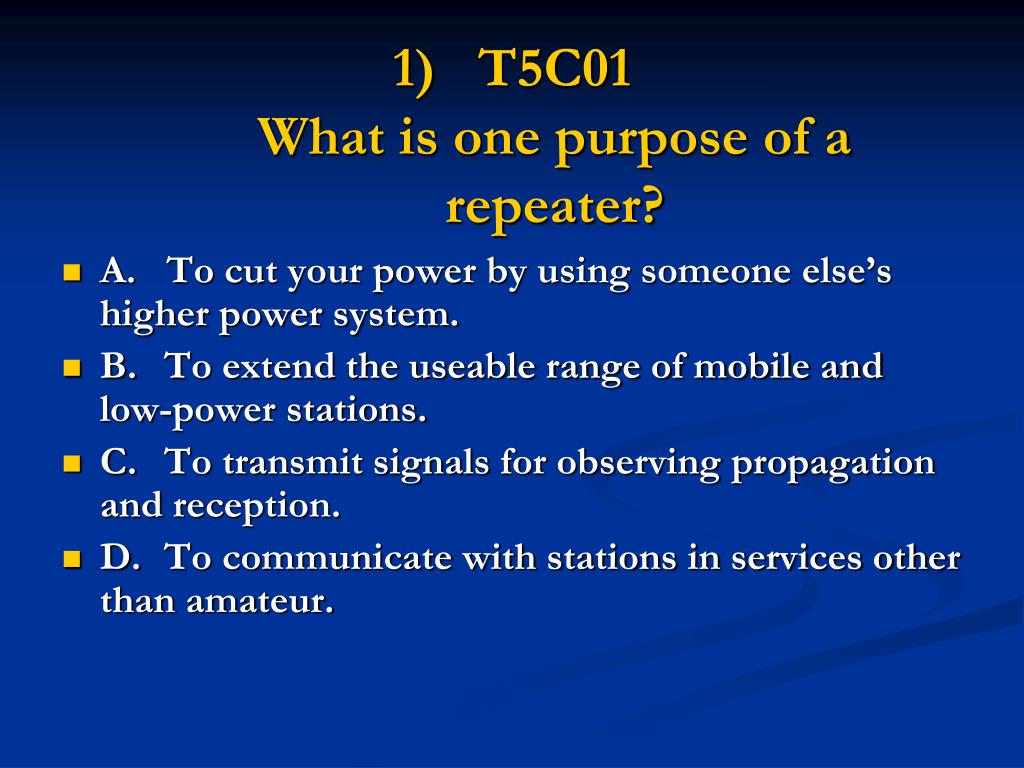 1) T5C01
What is one purpose of a repeater?

A. To cut your power by using someone else’s higher power system.

B. To extend the useable range of mobile and low-power stations.

C. To transmit signals for observing propagation and reception.

D. To communicate with stations in services other than amateur.